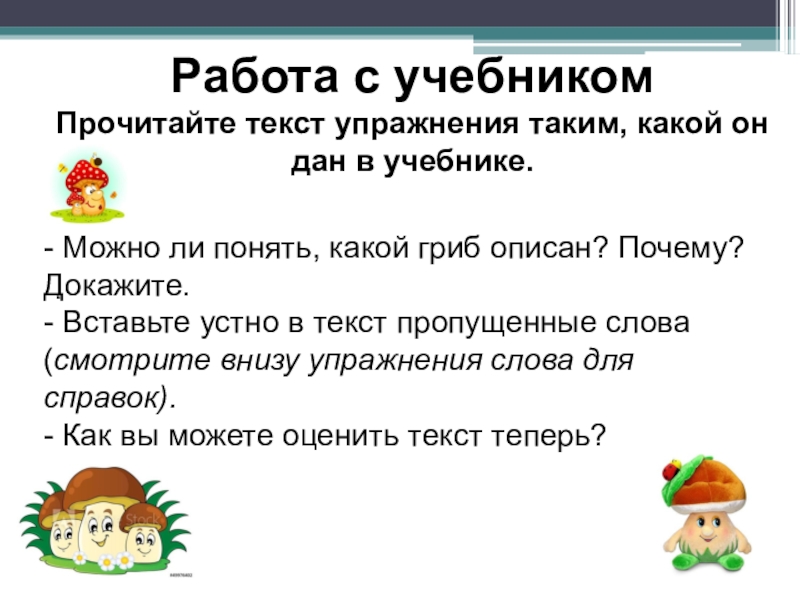 Работа с учебником

Прочитайте текст упражнения таким, какой он дан в учебнике.

- Можно ли понять, какой гриб описан? Почему? Докажите.
- Вставьте устно в текст пропущенные слова (смотрите внизу упражнения слова для справок).
- Как вы можете оценить текст теперь?

Stock